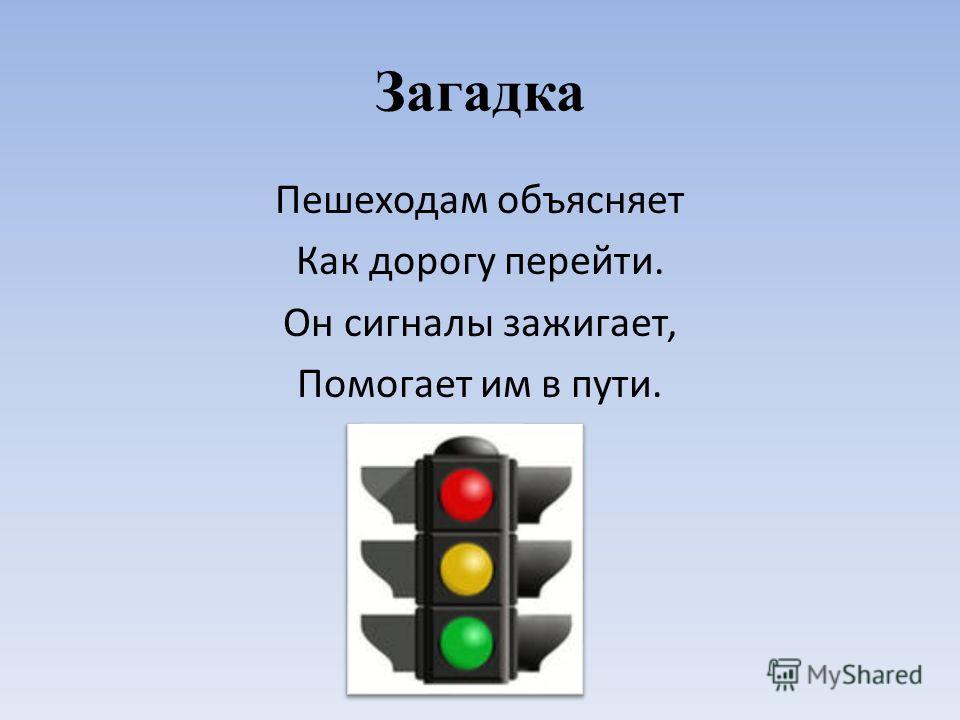 Загадка

Пешеходам объясняет
Как дорогу перейти.
Он сигналы зажигает,
Помогает им в пути.

MyShared